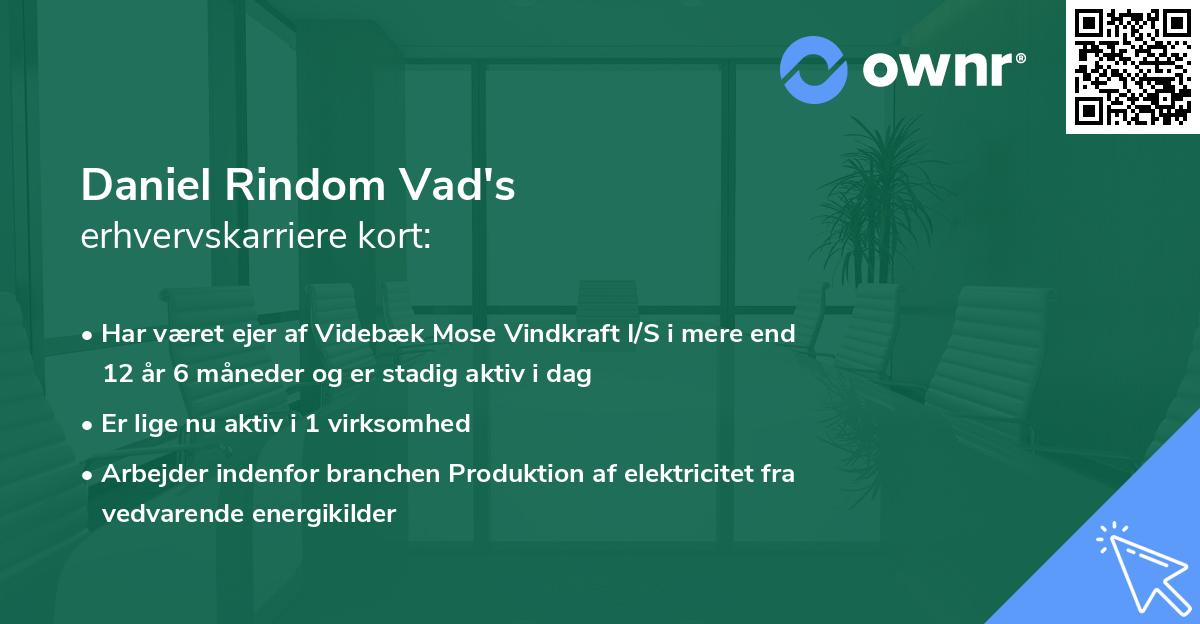 ownr®

Daniel Rindom Vad's
erhvervskarriere kort:

• Har været ejer af Videbæk Mose Vindkraft I/S i mere end 12 år 6 måneder og er stadig aktiv i dag
• Er lige nu aktiv i 1 virksomhed
• Arbejder indenfor branchen Produktion af elektricitet fra vedvarende energikilder